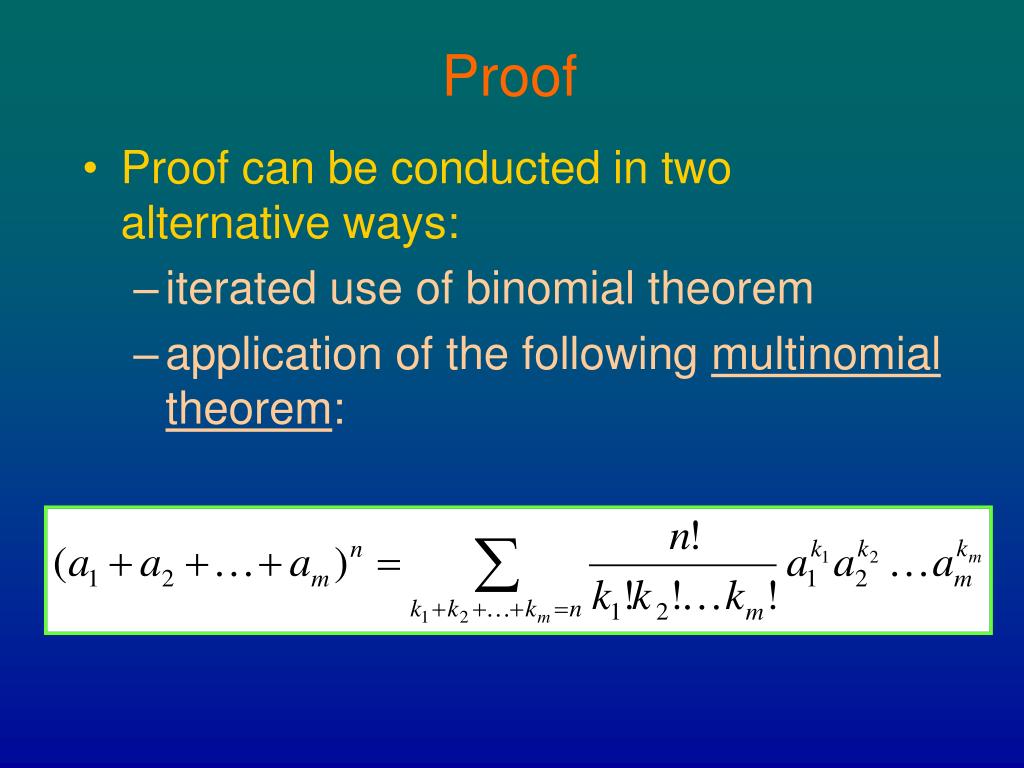 Proof

• Proof can be conducted in two alternative ways:
 – iterated use of binomial theorem
 – application of the following multinomial theorem:

$(a_1 + a_2 + \ldots + a_m)^n = \sum_{k_1+k_2+\ldots+k_m=n} \frac{n!}{k_1!k_2!\ldots k_m!} a_1^{k_1} a_2^{k_2} \ldots a_m^{k_m}$